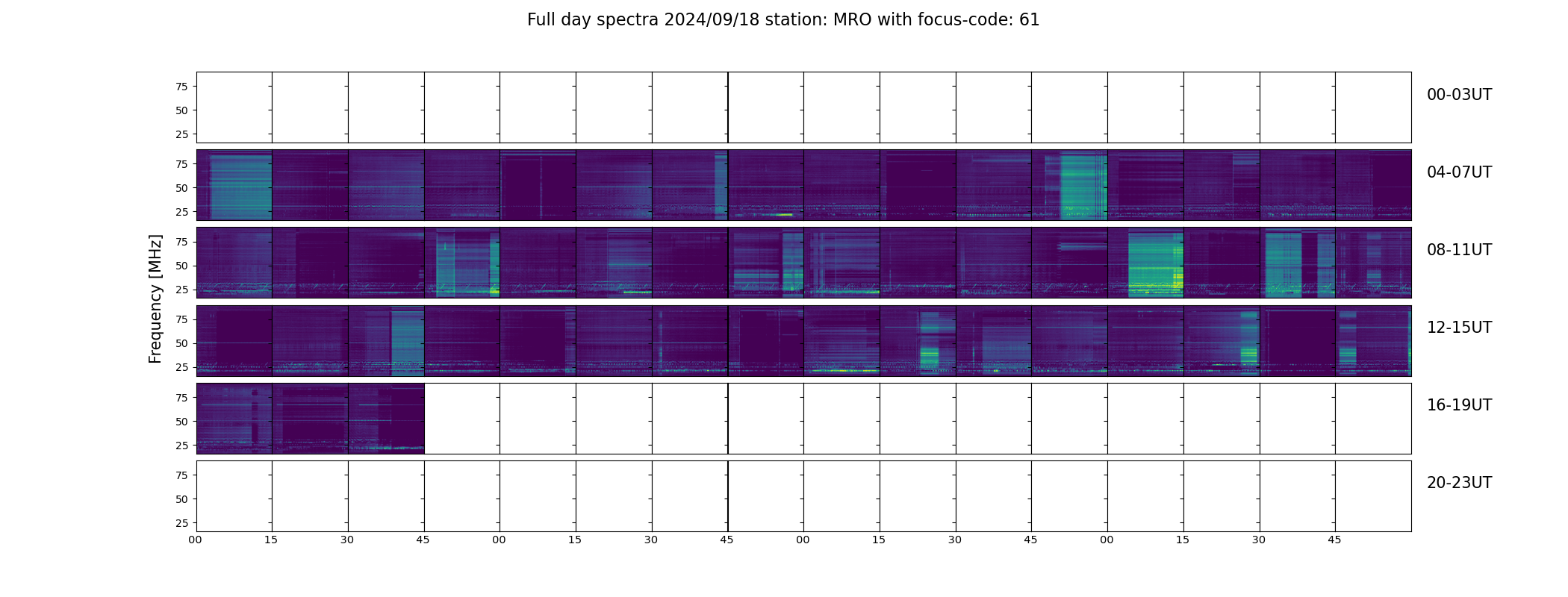 Full day spectra 2024/09/18 station: MRO with focus-code: 61

Frequency [MHz]

75
50
25

00-03UT

75
50
25

04-07UT

75
50
25

08-11UT

75
50
25

12-15UT

75
50
25

16-19UT

75
50
25

20-23UT

00 15 30 45 00 15 30 45 00 15 30 45 00 15 30 45